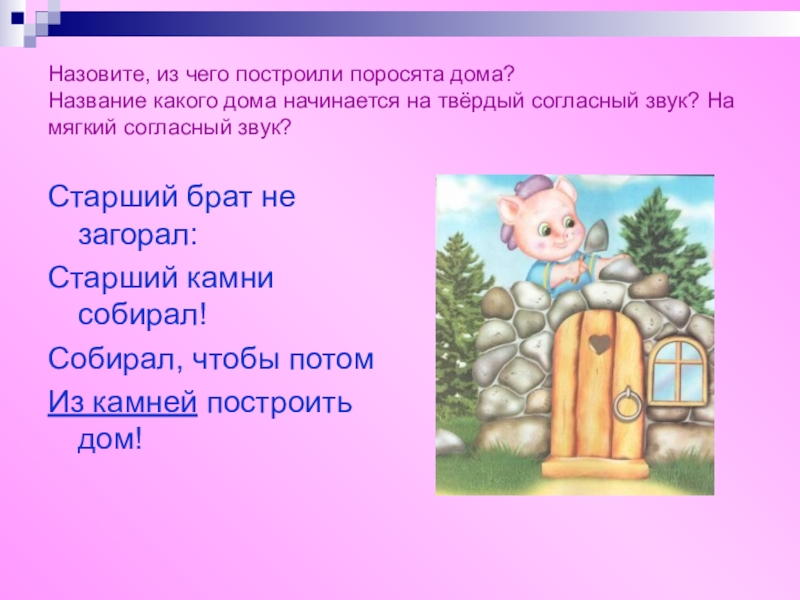 Назовите, из чего построили поросята дома?
Название какого дома начинается на твёрдый согласный звук? На мягкий согласный звук?

Старший брат не загорал:
Старший камни собирал!
Собирал, чтобы потом
Из камней построить дом!